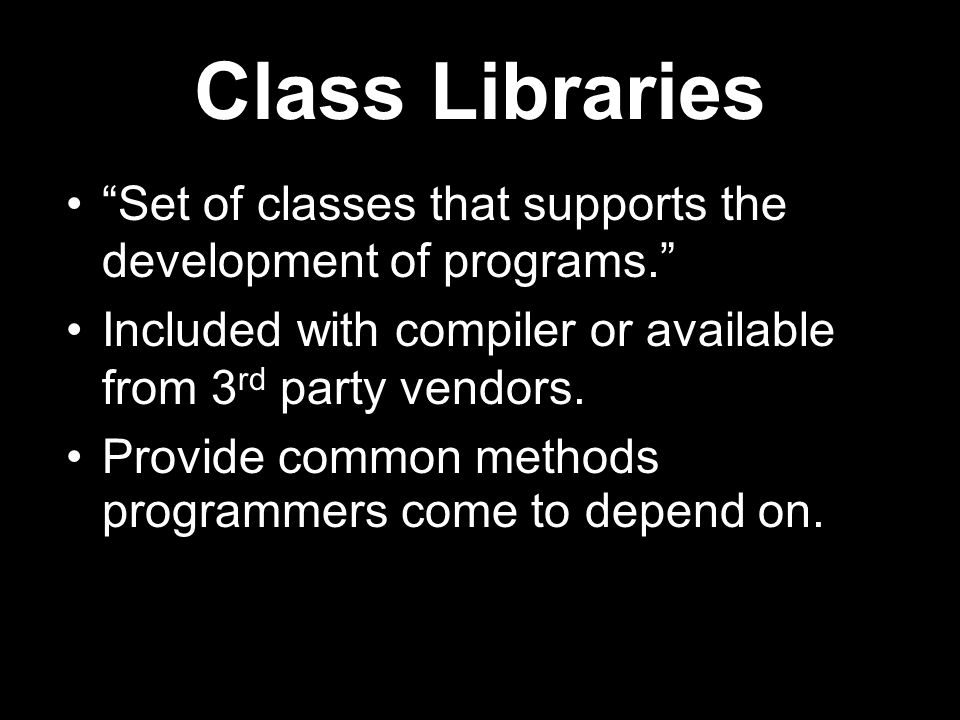 Class Libraries

• “Set of classes that supports the development of programs.”
• Included with compiler or available from 3rd party vendors.
• Provide common methods programmers come to depend on.